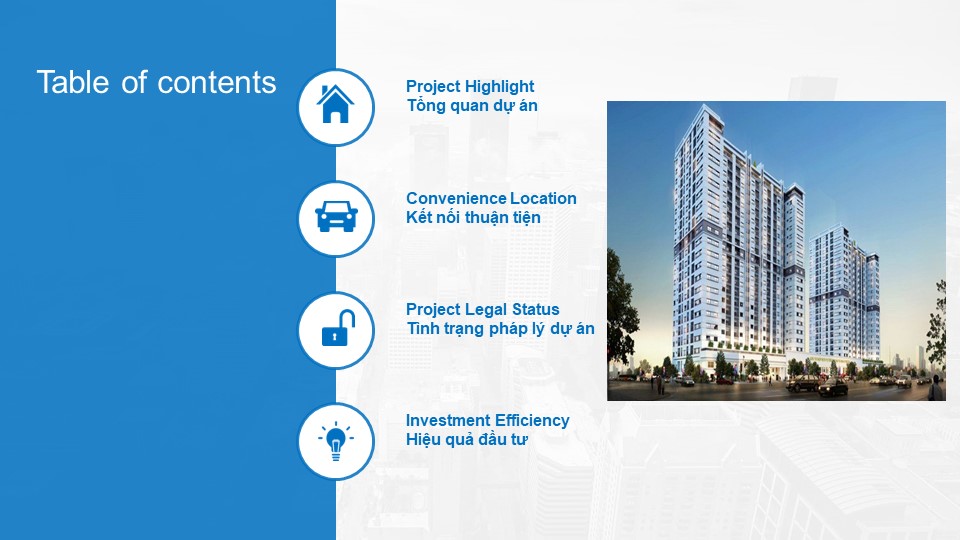 Table of contents

Project Highlight
Tổng quan dự án

Convenience Location
Kết nối thuận tiện

Project Legal Status
Tình trạng pháp lý dự án

Investment Efficiency
Hiệu quả đầu tư